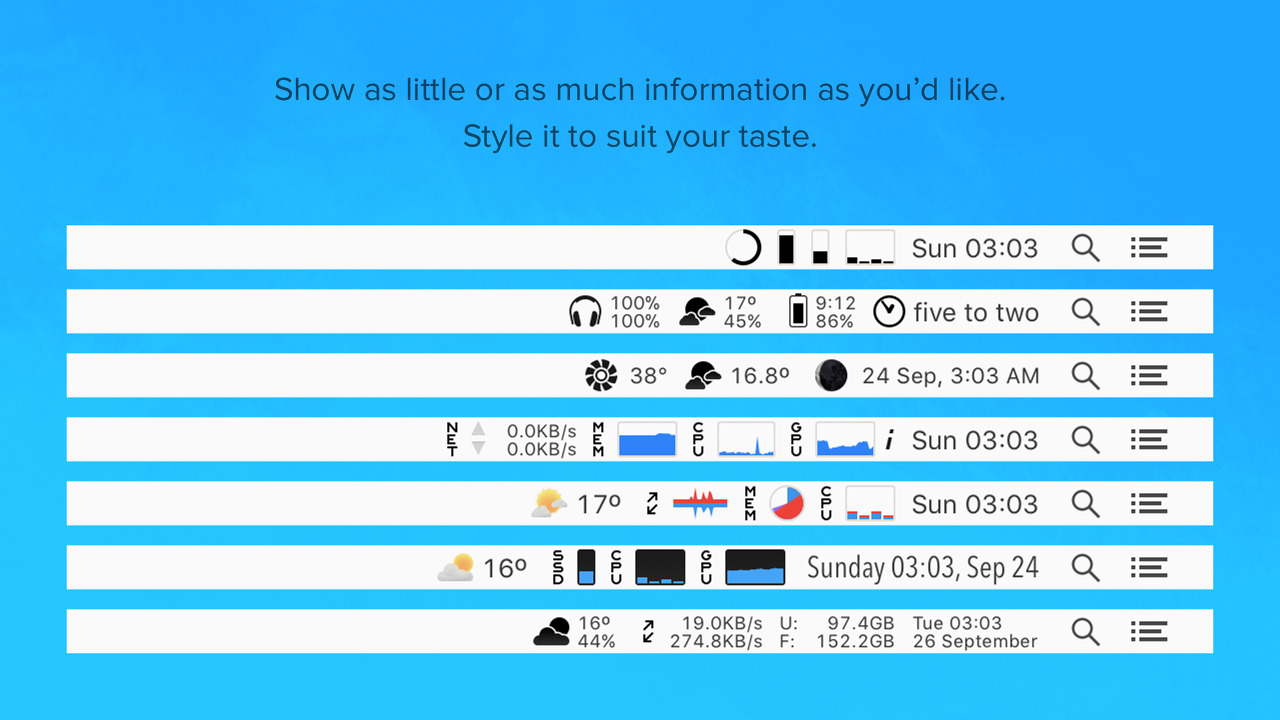 Show as little or as much information as you'd like.
Style it to suit your taste.

Sun 03:03

100%
100%
17º
45%
9:12
86%
five to two

38°
16.8º
24 Sep, 3:03 AM

NET
0.0KB/s
0.0KB/s
MEM
CPU
GPU
i
Sun 03:03

17º
MEM
CPU
Sun 03:03

16º
SSD
CPU
GPU
Sunday 03:03, Sep 24

16º
44%
19.0KB/s
274.8KB/s
U: 97.4GB
F: 152.2GB
Tue 03:03
26 September